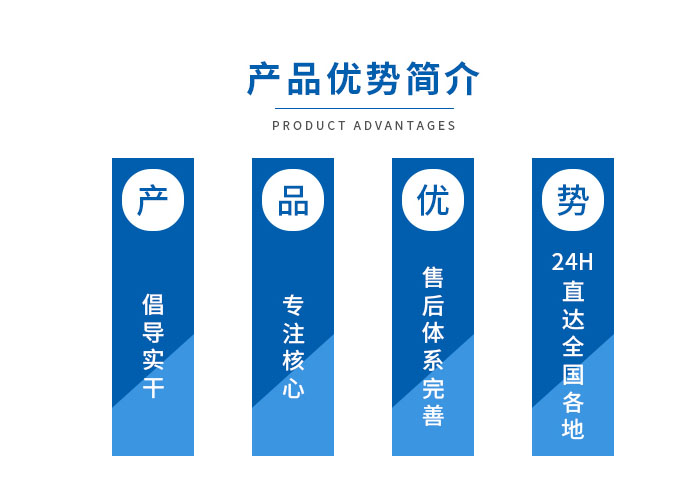 产品优势简介

PRODUCT ADVANTAGES

产

倡导实干

品

专注核心

优

售后体系完善

势

24H直达全国各地